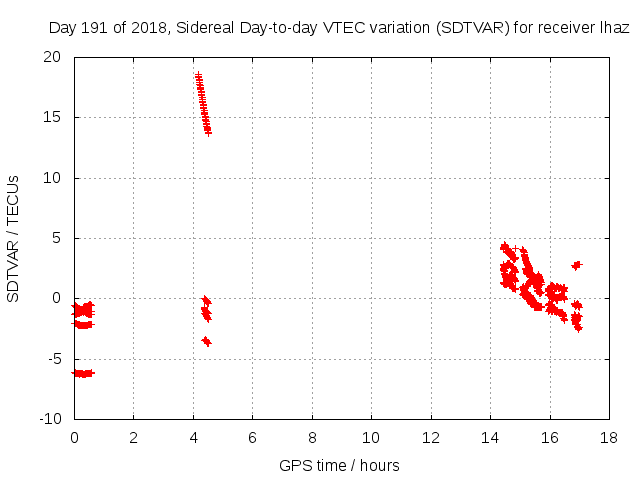 Day 191 of 2018, Sidereal Day-to-day VTEC variation (SDTVAR) for receiver lhaz

SDTVAR / TECUs

20
15
10
5
0
-5
-10

0 2 4 6 8 10 12 14 16 18

GPS time / hours